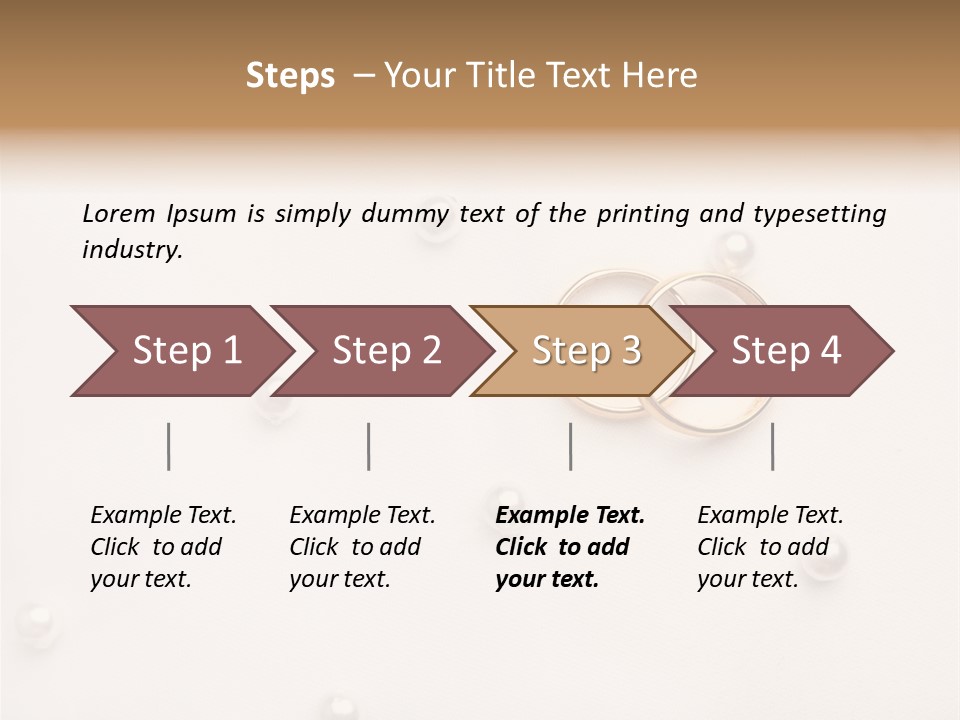 Steps – Your Title Text Here

Lorem Ipsum is simply dummy text of the printing and typesetting industry.

Step 1

Step 2

Step 3

Step 4

Example Text. Click to add your text.

Example Text. Click to add your text.

Example Text. Click to add your text.

Example Text. Click to add your text.